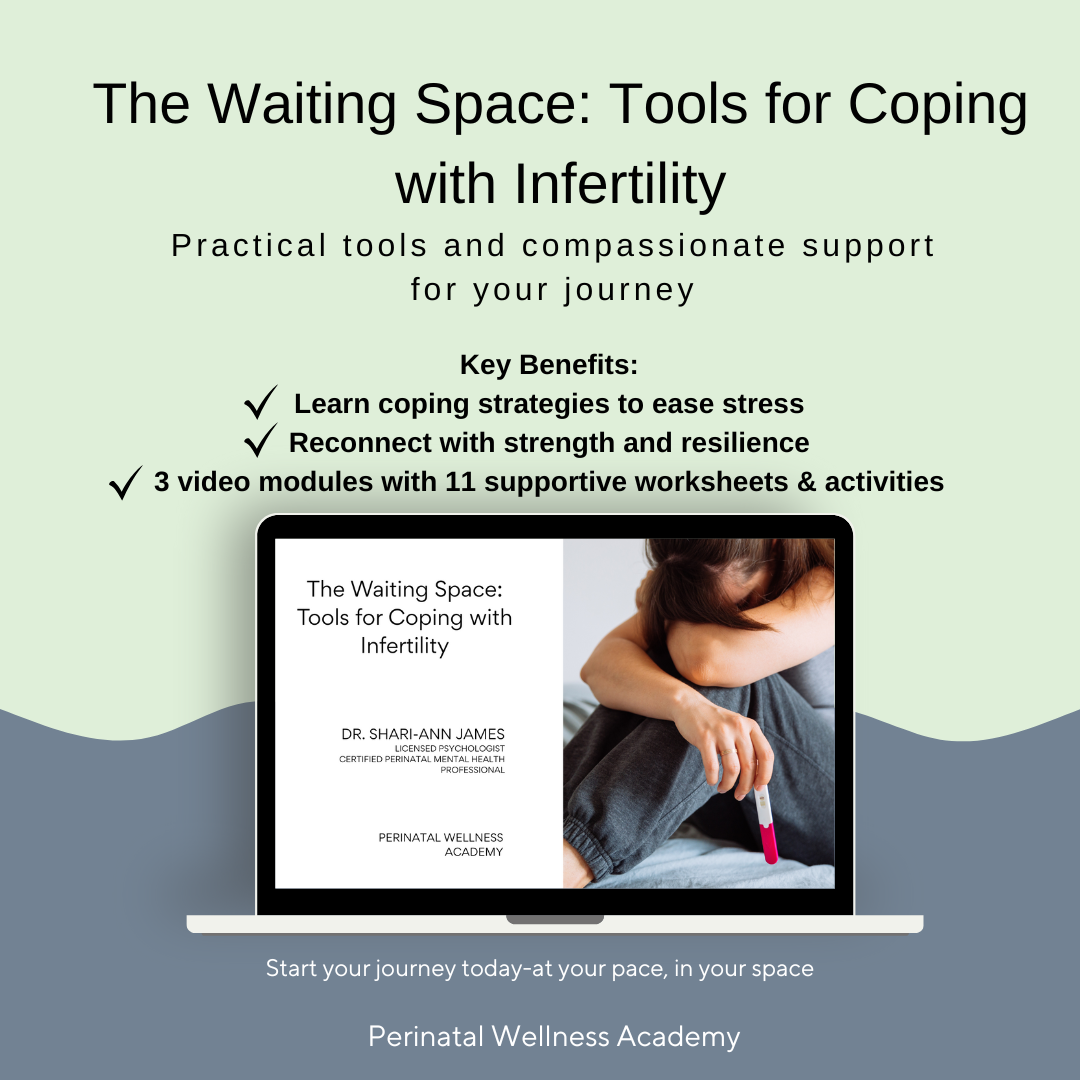 The Waiting Space: Tools for Coping with Infertility

Practical tools and compassionate support for your journey

Key Benefits:
✓ Learn coping strategies to ease stress
✓ Reconnect with strength and resilience
✓ 3 video modules with 11 supportive worksheets & activities

The Waiting Space: Tools for Coping with Infertility

DR. SHARI-ANN JAMES
LICENSED PSYCHOLOGIST
CERTIFIED PERINATAL MENTAL HEALTH PROFESSIONAL

PERINATAL WELLNESS ACADEMY

Start your journey today-at your pace, in your space

Perinatal Wellness Academy